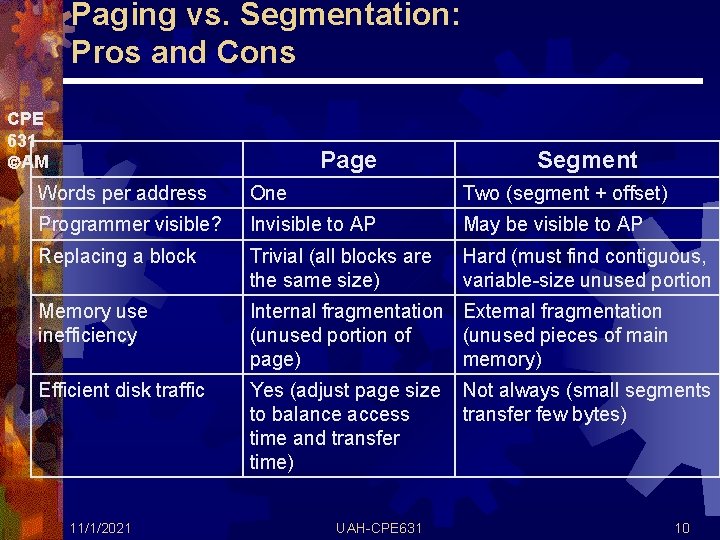 Paging vs. Segmentation: Pros and Cons

CPE 631 ©AM

| | Page | Segment |
|---|---|---|
| Words per address | One | Two (segment + offset) |
| Programmer visible? | Invisible to AP | May be visible to AP |
| Replacing a block | Trivial (all blocks are the same size) | Hard (must find contiguous, variable-size unused portion |
| Memory use inefficiency | Internal fragmentation (unused portion of page) | External fragmentation (unused pieces of main memory) |
| Efficient disk traffic | Yes (adjust page size to balance access time and transfer time) | Not always (small segments transfer few bytes) |

11/1/2021 UAH-CPE631 10